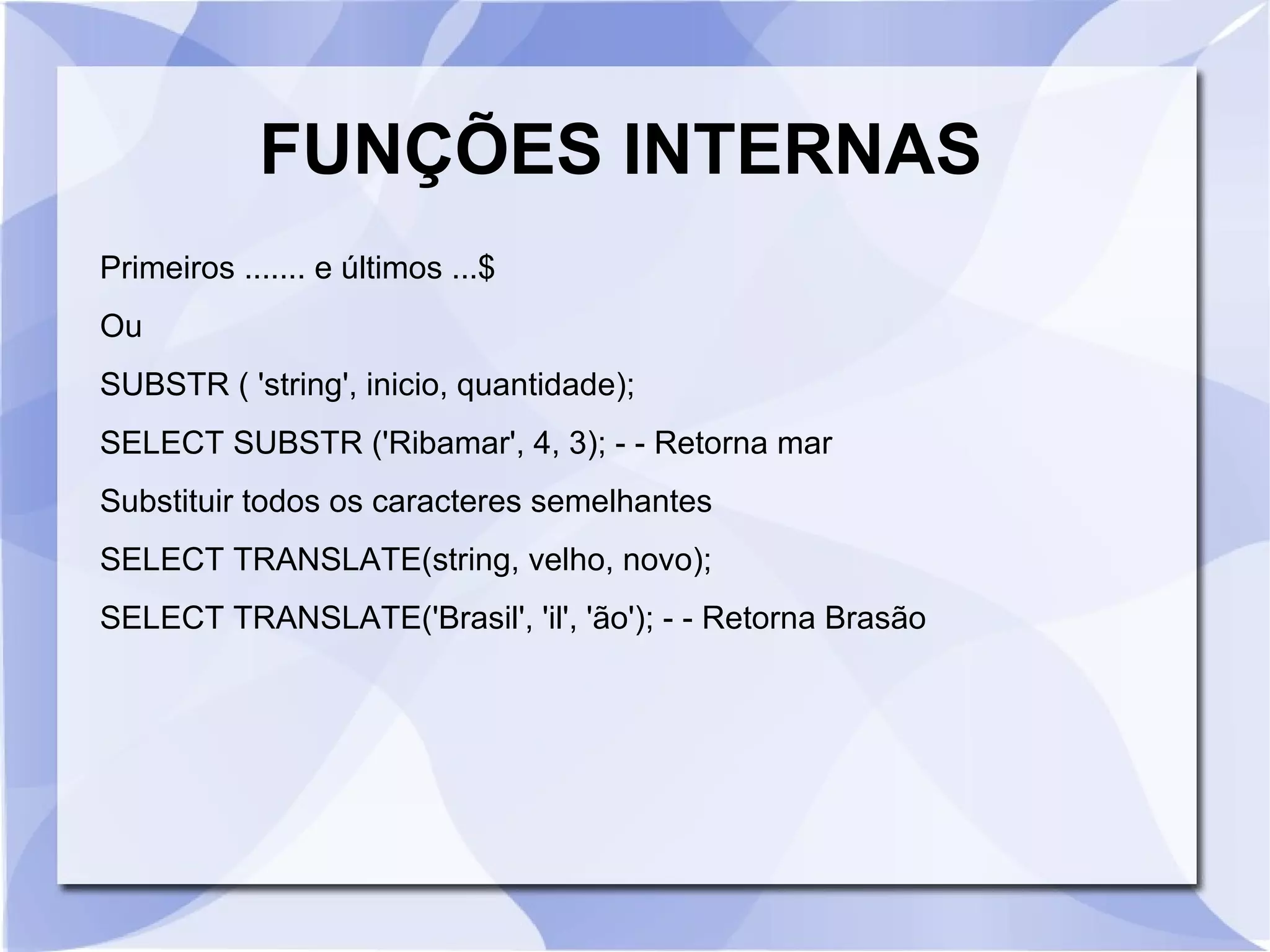 FUNÇÕES INTERNAS

Primeiros ....... e últimos ...$

Ou

SUBSTR ( 'string', inicio, quantidade);

SELECT SUBSTR ('Ribamar', 4, 3); - - Retorna mar

Substituir todos os caracteres semelhantes

SELECT TRANSLATE(string, velho, novo);

SELECT TRANSLATE('Brasil', 'il', 'ão'); - - Retorna Brasão